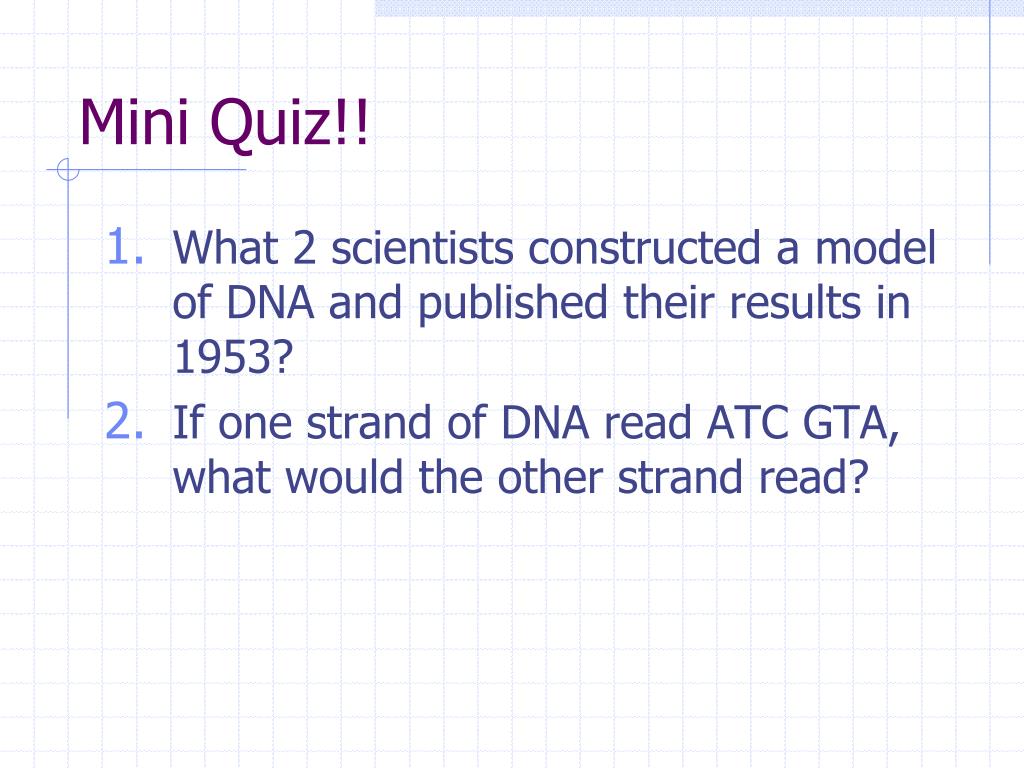 Mini Quiz!!

1. What 2 scientists constructed a model of DNA and published their results in 1953?
2. If one strand of DNA read ATC GTA, what would the other strand read?